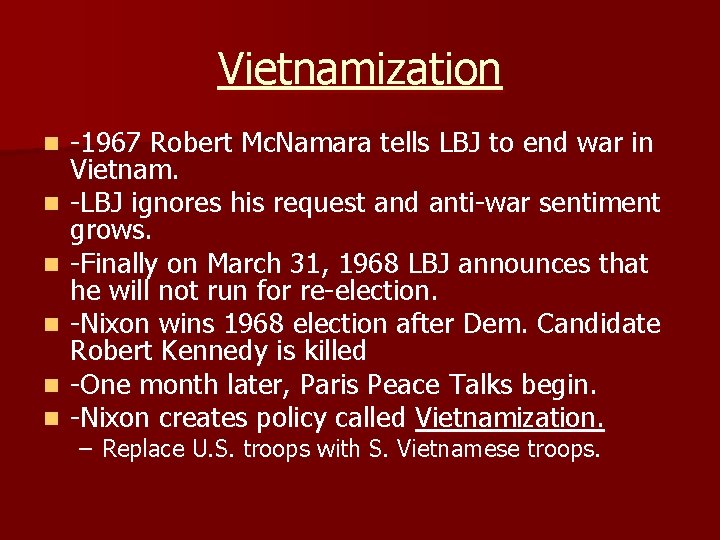 Vietnamization

- -1967 Robert McNamara tells LBJ to end war in Vietnam.
- -LBJ ignores his request and anti-war sentiment grows.
- -Finally on March 31, 1968 LBJ announces that he will not run for re-election.
- -Nixon wins 1968 election after Dem. Candidate Robert Kennedy is killed
- -One month later, Paris Peace Talks begin.
- -Nixon creates policy called Vietnamization.
  – Replace U.S. troops with S. Vietnamese troops.